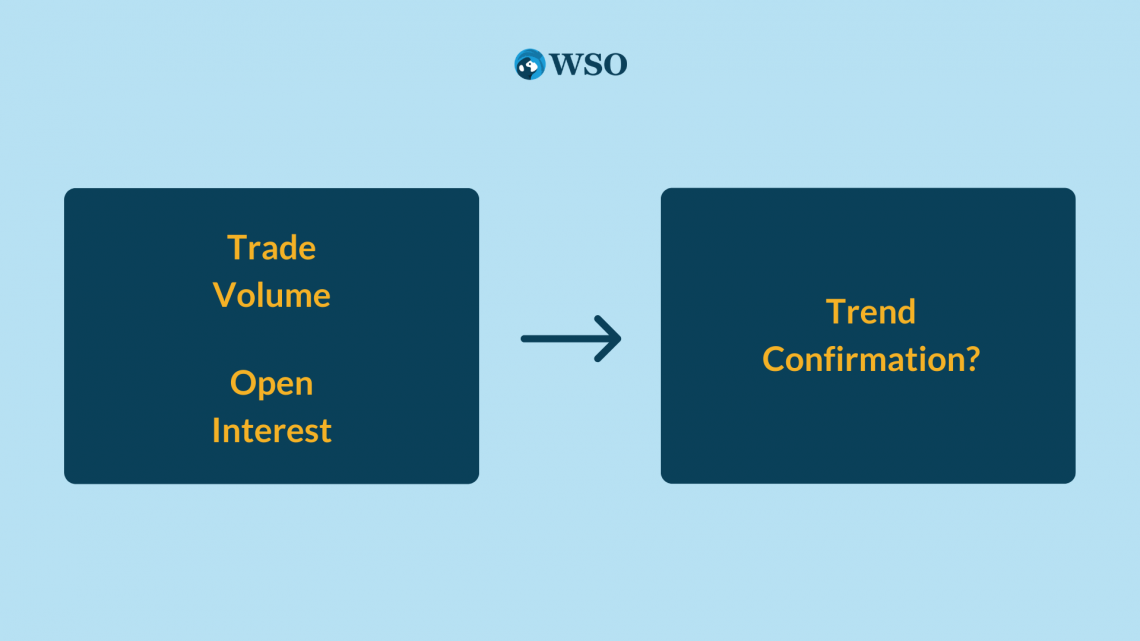 WSO

Trade
Volume

Open
Interest

Trend
Confirmation?